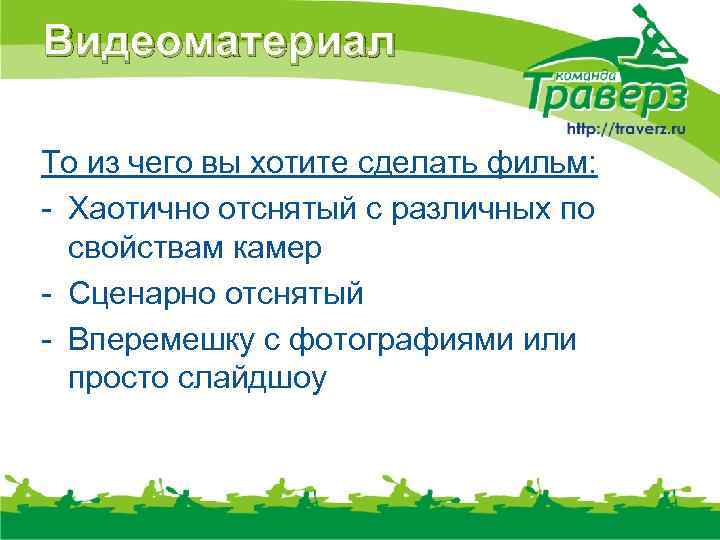 Видеоматериал

команда
Траверз
http://traverz.ru

То из чего вы хотите сделать фильм:
- Хаотично отснятый с различных по свойствам камер
- Сценарно отснятый
- Вперемешку с фотографиями или просто слайдшоу